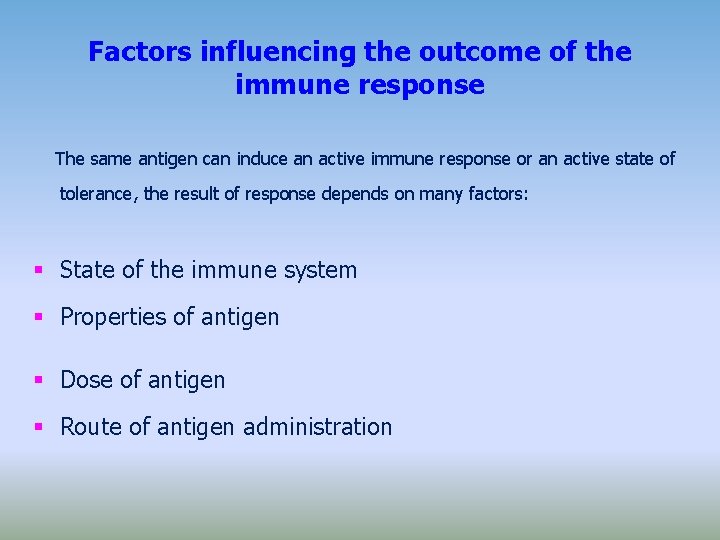 Factors influencing the outcome of the immune response

The same antigen can induce an active immune response or an active state of tolerance, the result of response depends on many factors:

- State of the immune system
- Properties of antigen
- Dose of antigen
- Route of antigen administration